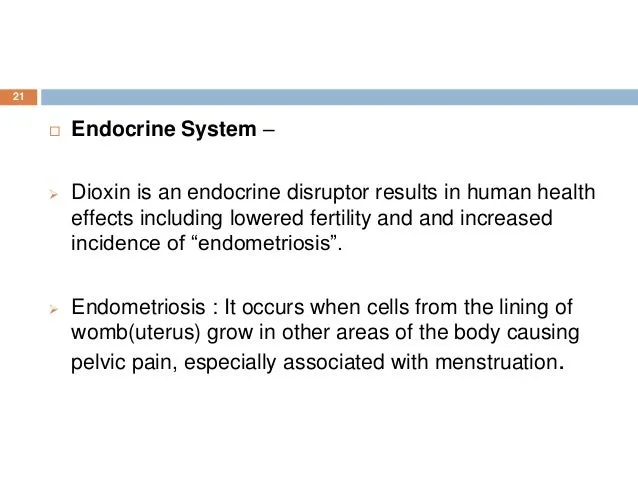 21

□ **Endocrine System** –

➢ Dioxin is an endocrine disruptor results in human health effects including lowered fertility and and increased incidence of “endometriosis”.

➢ Endometriosis : It occurs when cells from the lining of womb(uterus) grow in other areas of the body causing pelvic pain, especially associated with menstruation.